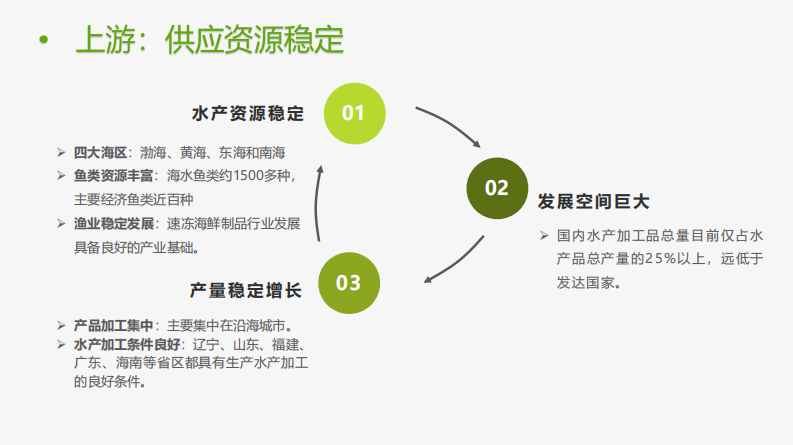 • 上游：供应资源稳定

水产资源稳定

01

➢ 四大海区：渤海、黄海、东海和南海
➢ 鱼类资源丰富：海水鱼类约1500多种，主要经济鱼类近百种
➢ 渔业稳定发展：速冻海鲜制品行业发展具备良好的产业基础。

02

发展空间巨大

➢ 国内水产加工品总量目前仅占水产品总产量的25%以上，远低于发达国家。

产量稳定增长

03

➢ 产品加工集中：主要集中在沿海城市。
➢ 水产加工条件良好：辽宁、山东、福建、广东、海南等省区都具有生产水产加工的良好条件。